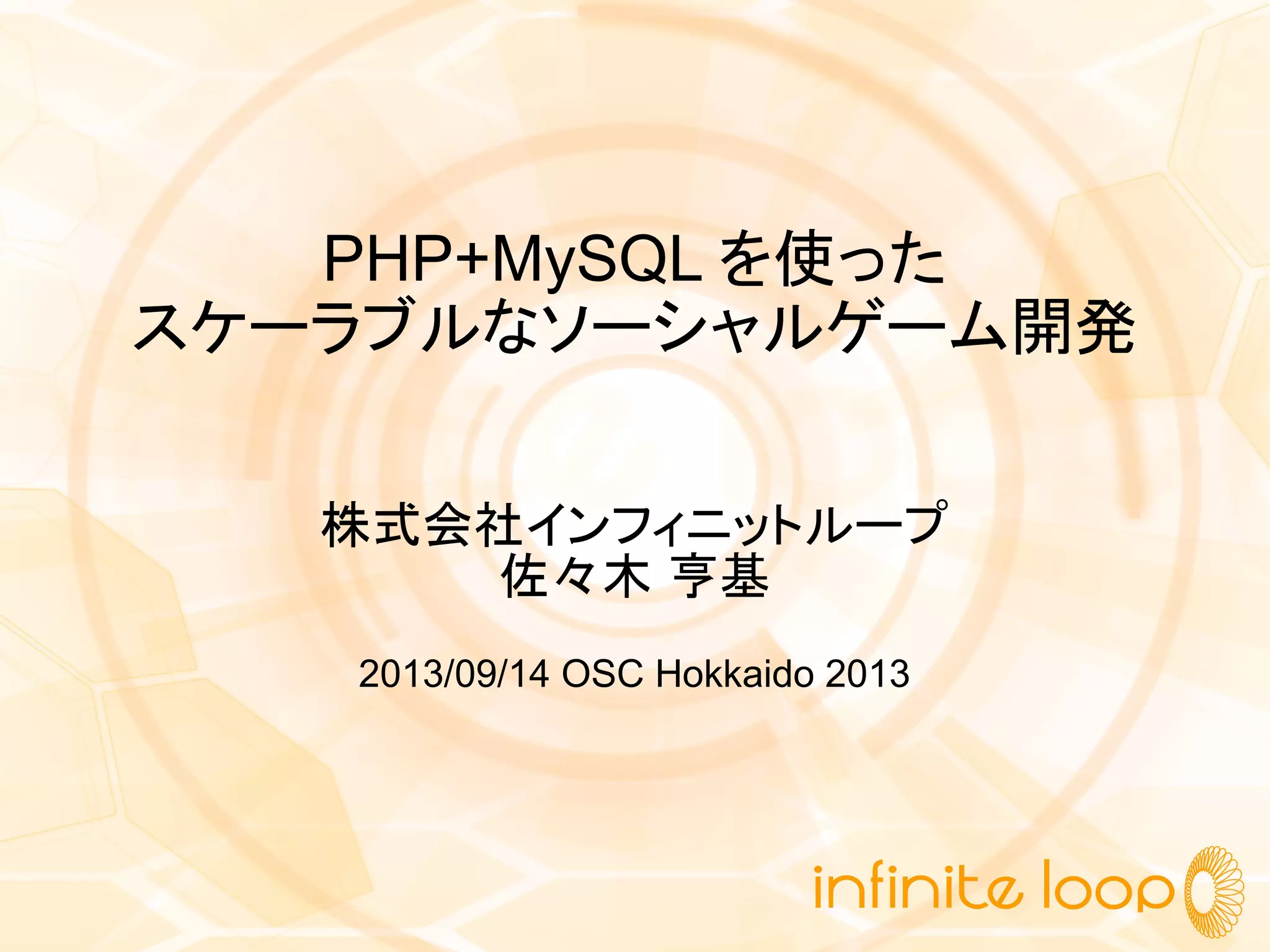 PHP+MySQL を使った
スケーラブルなソーシャルゲーム開発

株式会社インフィニットループ
佐々木 亨基

2013/09/14 OSC Hokkaido 2013

infinite loop